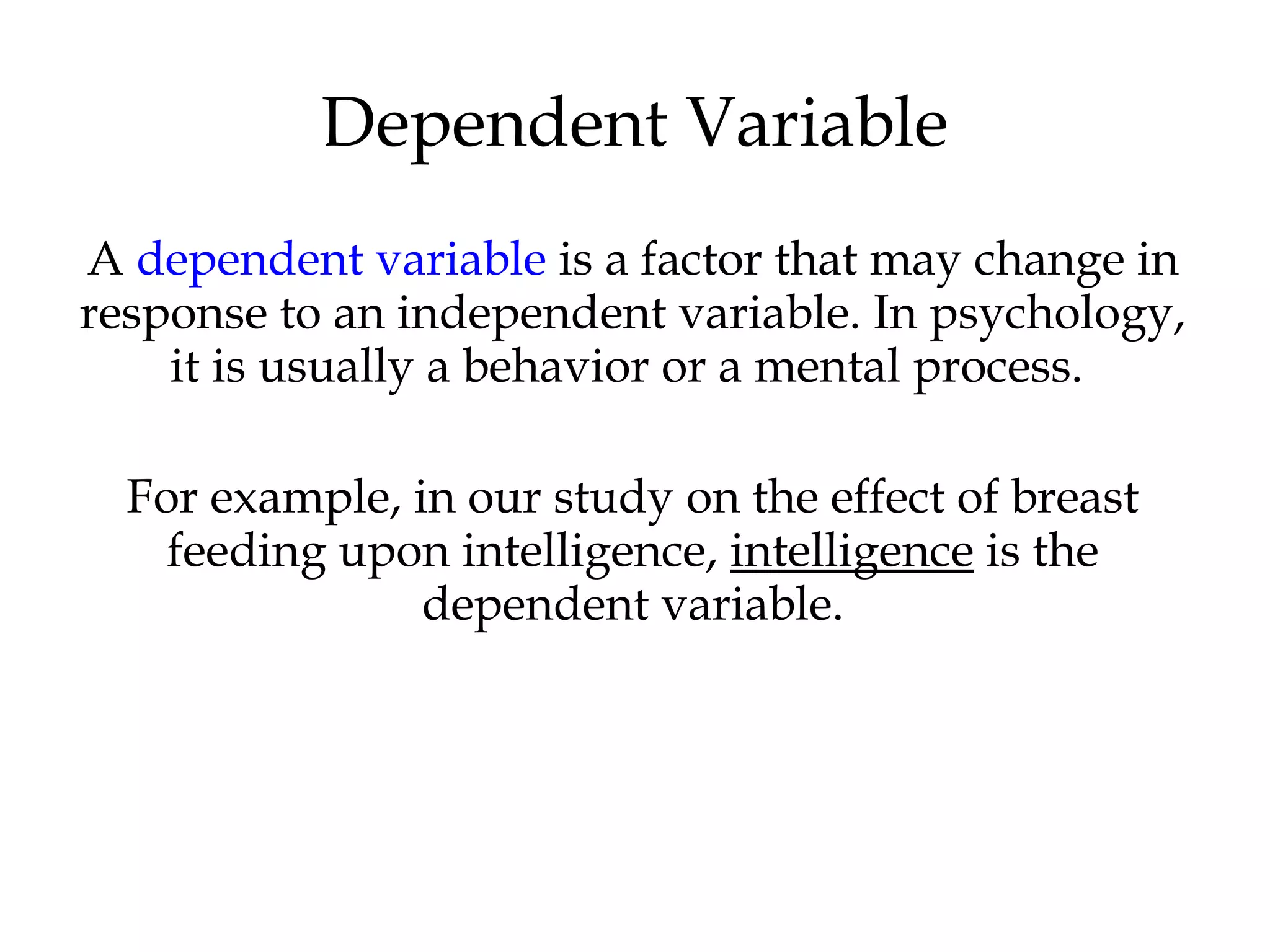 Dependent Variable

A dependent variable is a factor that may change in response to an independent variable. In psychology, it is usually a behavior or a mental process.

For example, in our study on the effect of breast feeding upon intelligence, intelligence is the dependent variable.